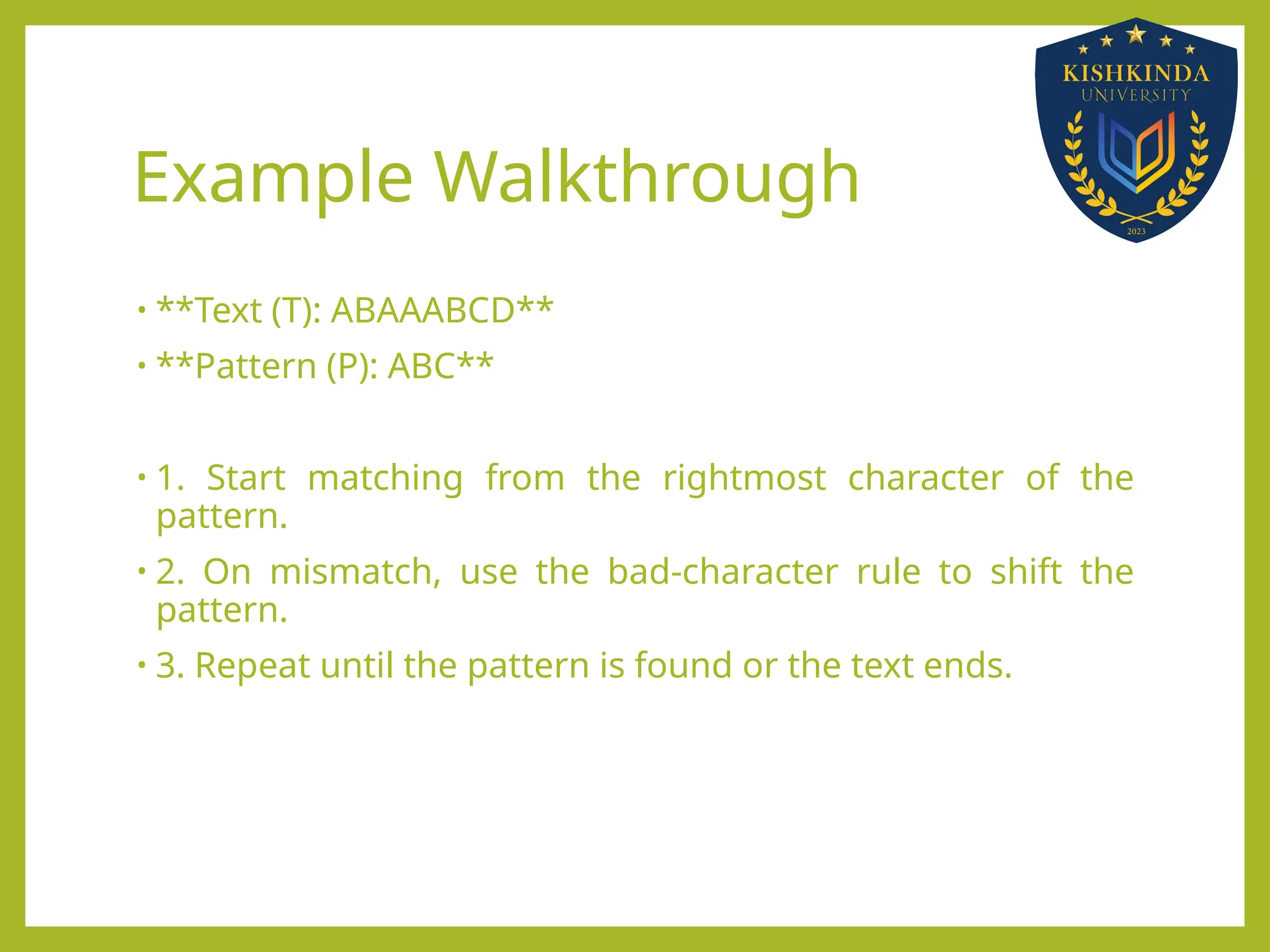 KISHKINDA
UNIVERSITY
2023

Example Walkthrough

• **Text (T): ABAAABCD**

• **Pattern (P): ABC**

• 1. Start matching from the rightmost character of the pattern.

• 2. On mismatch, use the bad-character rule to shift the pattern.

• 3. Repeat until the pattern is found or the text ends.